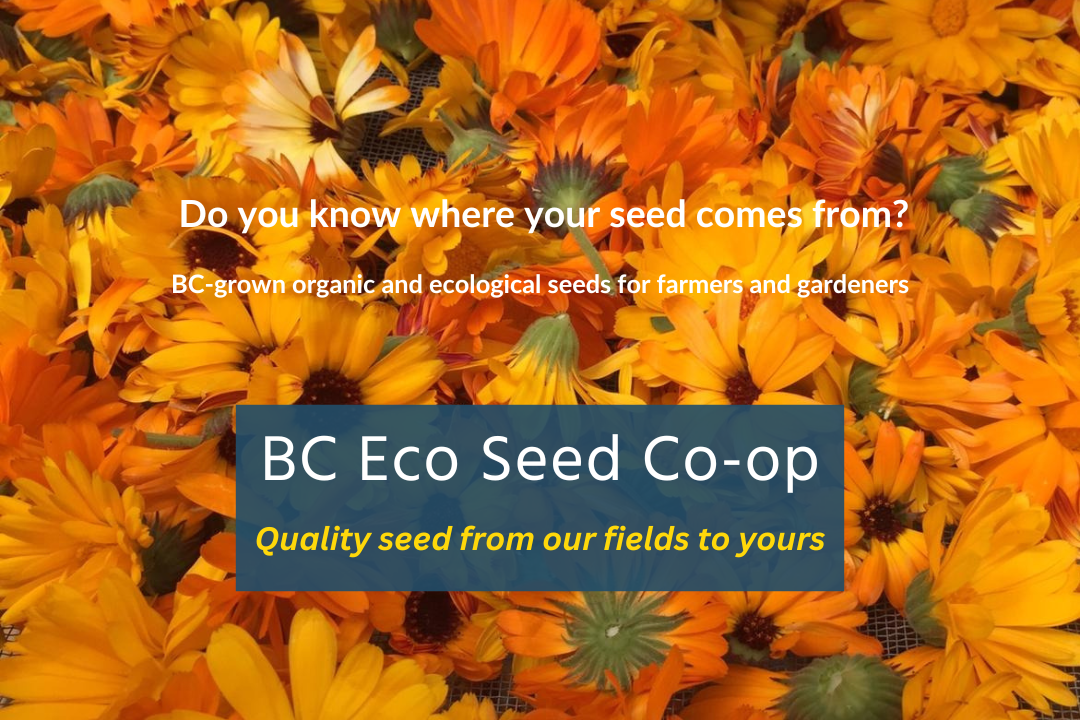 Do you know where your seed comes from?

BC-grown organic and ecological seeds for farmers and gardeners

BC Eco Seed Co-op

Quality seed from our fields to yours